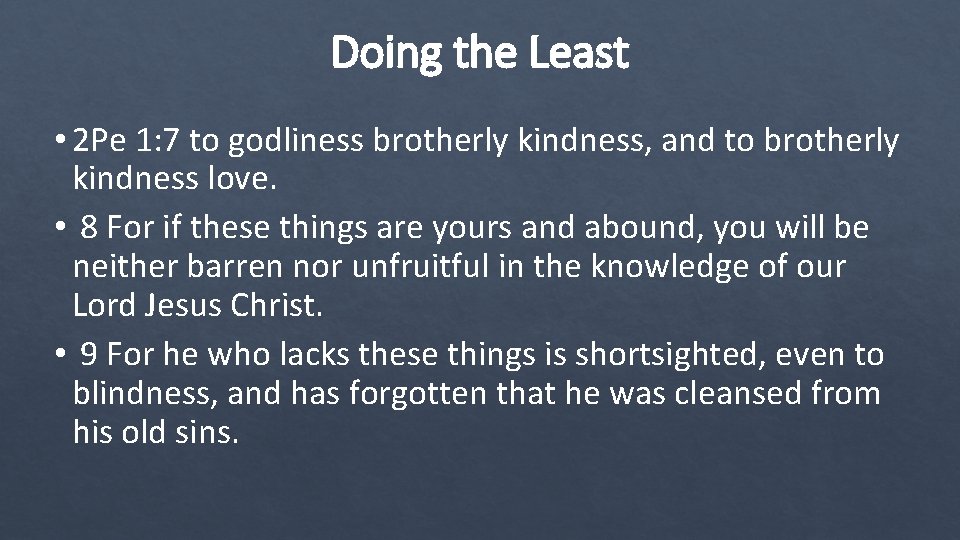 Doing the Least

• 2Pe 1:7 to godliness brotherly kindness, and to brotherly kindness love.

• 8 For if these things are yours and abound, you will be neither barren nor unfruitful in the knowledge of our Lord Jesus Christ.

• 9 For he who lacks these things is shortsighted, even to blindness, and has forgotten that he was cleansed from his old sins.